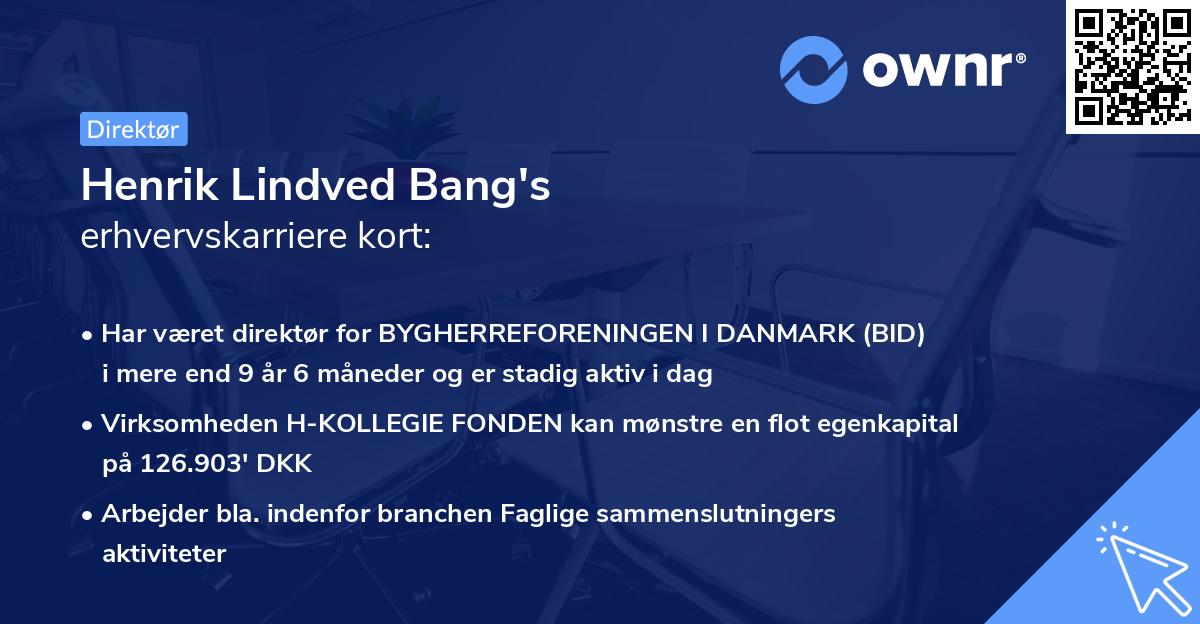 ownr®

Direktør

Henrik Lindved Bang's
erhvervskarriere kort:

• Har været direktør for BYGHERREFORENINGEN I DANMARK (BID) i mere end 9 år 6 måneder og er stadig aktiv i dag

• Virksomheden H-KOLLEGIE FONDEN kan mønstre en flot egenkapital på 126.903' DKK

• Arbejder bla. indenfor branchen Faglige sammenslutningers aktiviteter